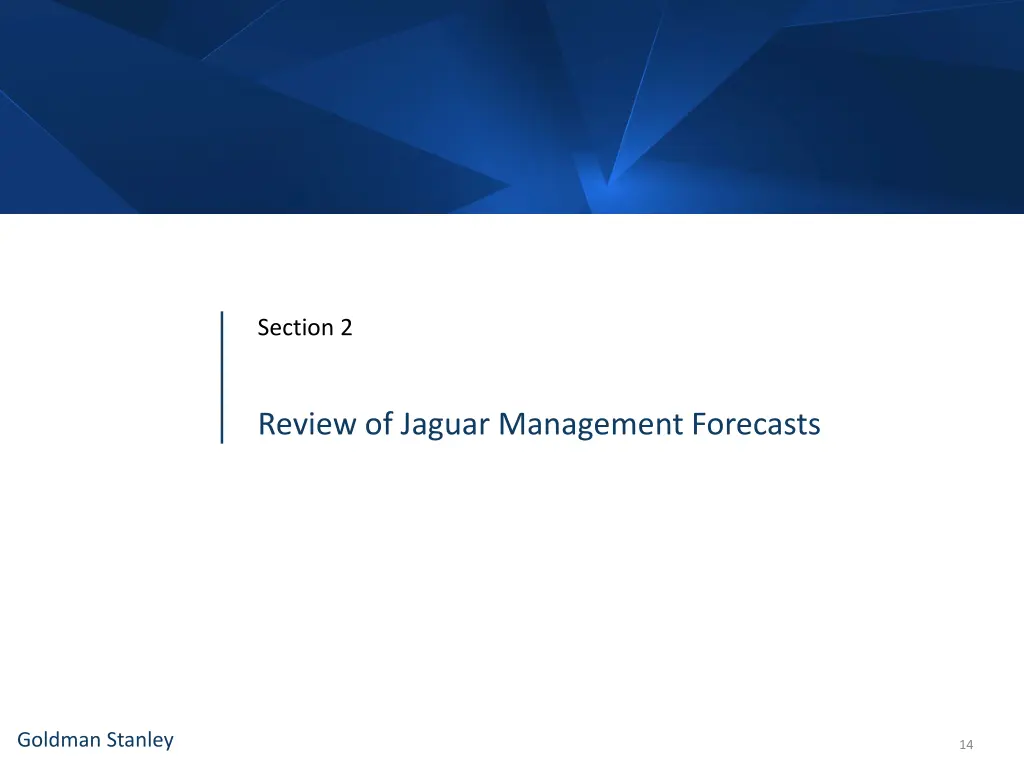 Section 2

Review of Jaguar Management Forecasts

Goldman Stanley

14